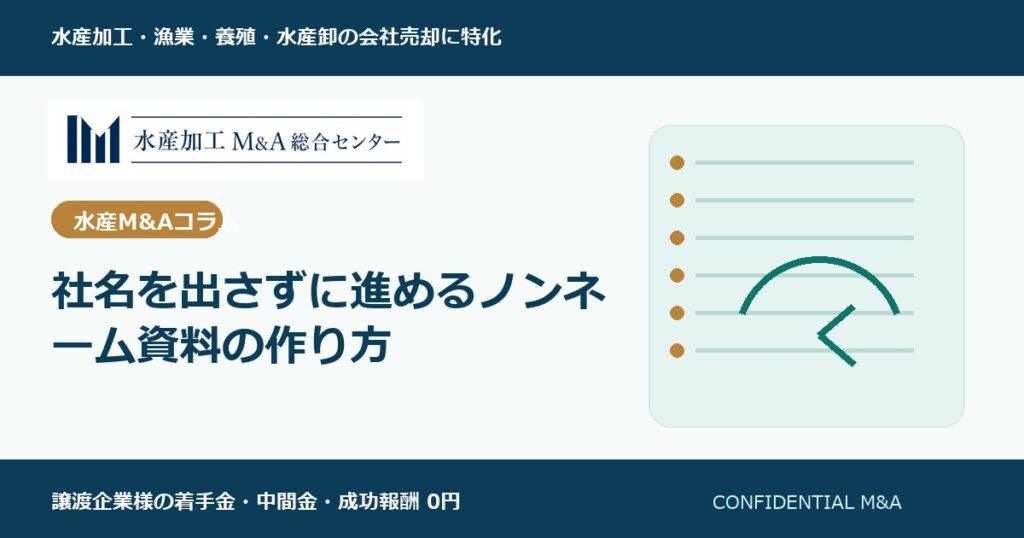 水産加工・漁業・養殖・水産卸の会社売却に特化

水産加工 M&A 総合センター

水産M&Aコラム

社名を出さずに進めるノンネーム資料の作り方

譲渡企業様の着手金・中間金・成功報酬 0円

CONFIDENTIAL M&A